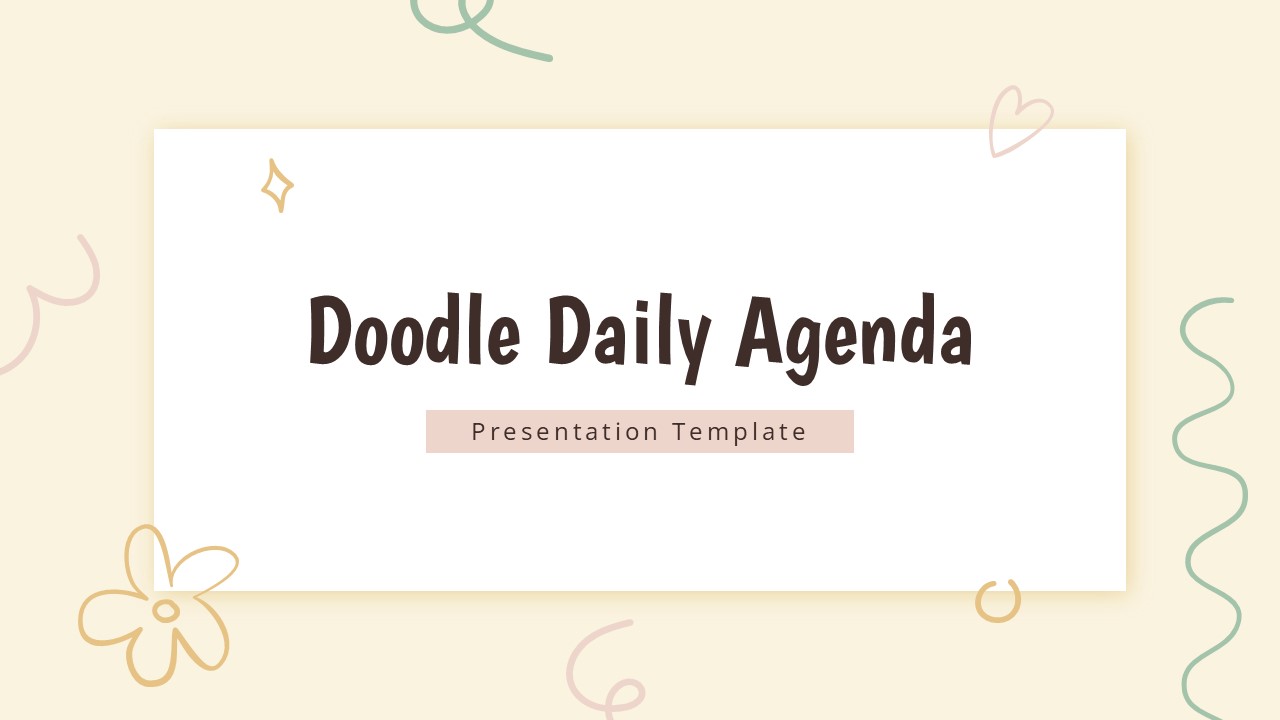 Doodle Daily Agenda

Presentation Template